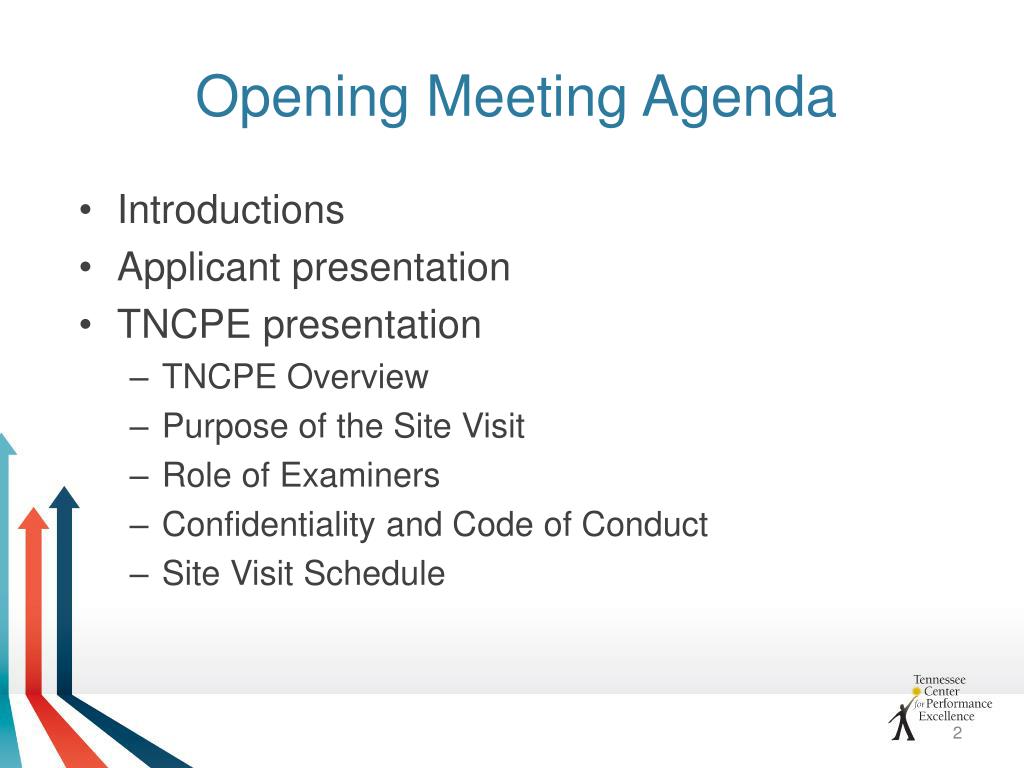 Opening Meeting Agenda

• Introductions
• Applicant presentation
• TNCPE presentation
– TNCPE Overview
– Purpose of the Site Visit
– Role of Examiners
– Confidentiality and Code of Conduct
– Site Visit Schedule

Tennessee Center for Performance Excellence

2